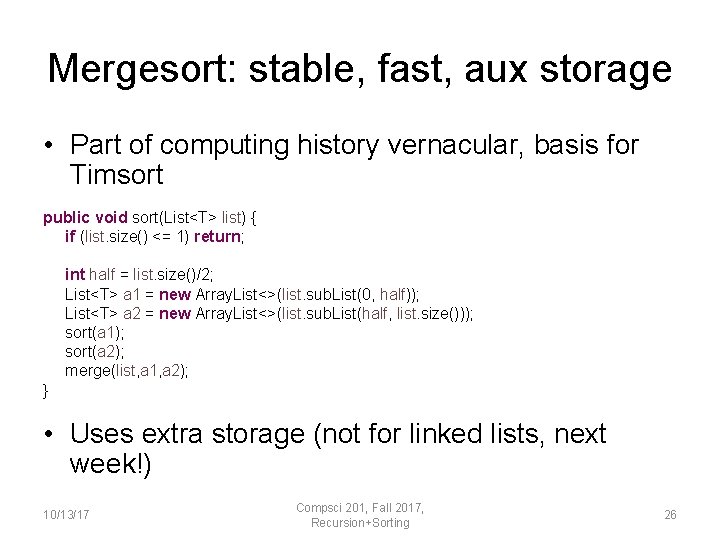 Mergesort: stable, fast, aux storage

• Part of computing history vernacular, basis for Timsort

public void sort(List<T> list) {
    if (list.size() <= 1) return;

    int half = list.size()/2;
    List<T> a1 = new ArrayList<>(list.subList(0, half));
    List<T> a2 = new ArrayList<>(list.subList(half, list.size()));
    sort(a1);
    sort(a2);
    merge(list,a1,a2);
}

• Uses extra storage (not for linked lists, next week!)

10/13/17

Compsci 201, Fall 2017, Recursion+Sorting

26